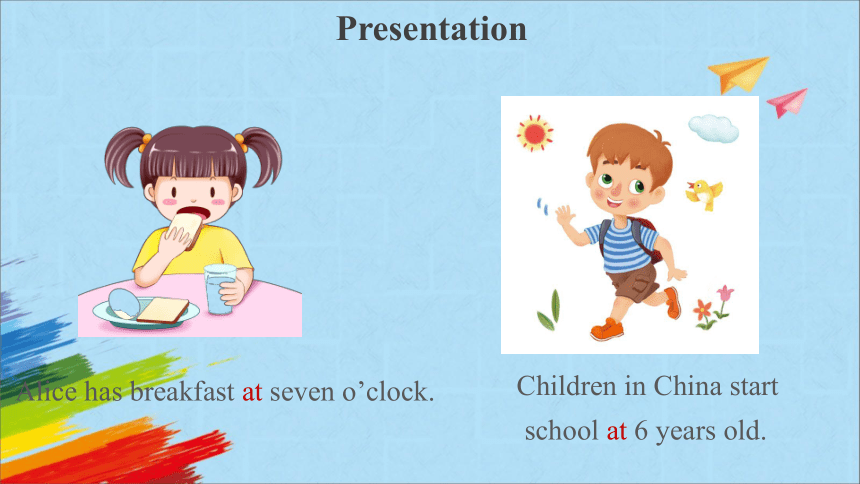 Presentation

Alice has breakfast at seven o’clock.

Children in China start school at 6 years old.